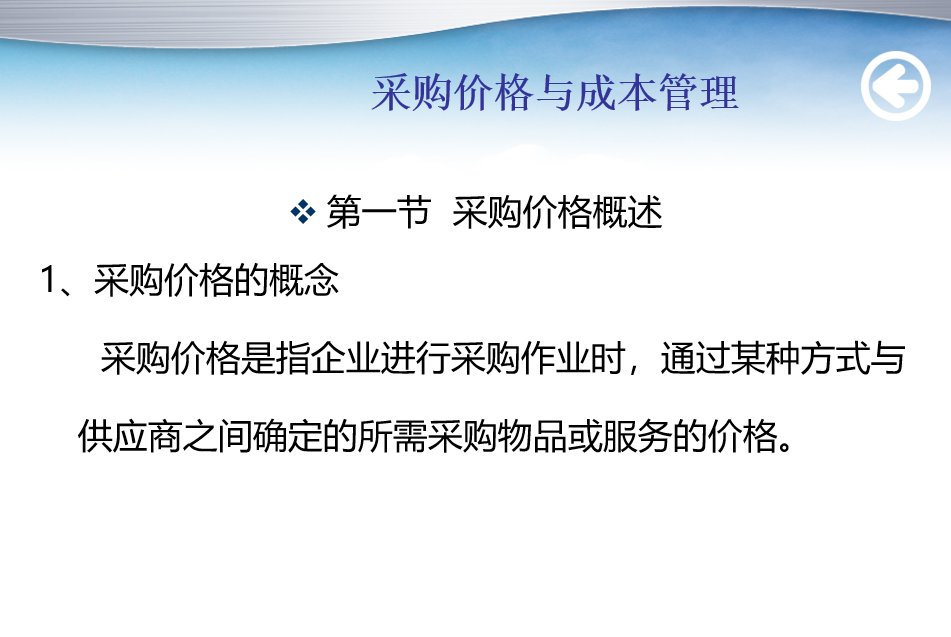 采购价格与成本管理

❖ 第一节 采购价格概述

1、采购价格的概念

采购价格是指企业进行采购作业时，通过某种方式与供应商之间确定的所需采购物品或服务的价格。